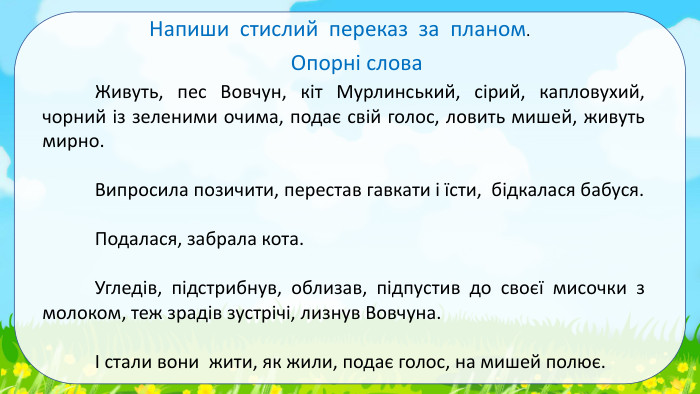 Напиши стислий переказ за планом.

Опорні слова

Живуть, пес Вовчун, кіт Мурлинський, сірий, капловухий, чорний із зеленими очима, подає свій голос, ловить мишей, живуть мирно.

Випросила позичити, перестав гавкати і їсти, бідкалася бабуся.

Подалася, забрала кота.

Угледів, підстрибнув, облизав, підпустив до своєї мисочки з молоком, теж зрадів зустрічі, лизнув Вовчуна.

І стали вони жити, як жили, подає голос, на мишей полює.